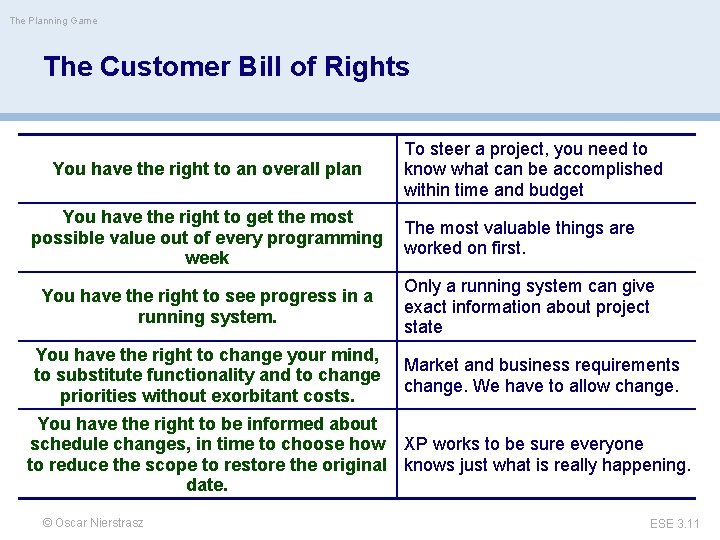 The Planning Game

The Customer Bill of Rights

| | |
|---|---|
| You have the right to an overall plan | To steer a project, you need to know what can be accomplished within time and budget |
| You have the right to get the most possible value out of every programming week | The most valuable things are worked on first. |
| You have the right to see progress in a running system. | Only a running system can give exact information about project state |
| You have the right to change your mind, to substitute functionality and to change priorities without exorbitant costs. | Market and business requirements change. We have to allow change. |
| You have the right to be informed about schedule changes, in time to choose how to reduce the scope to restore the original date. | XP works to be sure everyone knows just what is really happening. |

© Oscar Nierstrasz

ESE 3.11